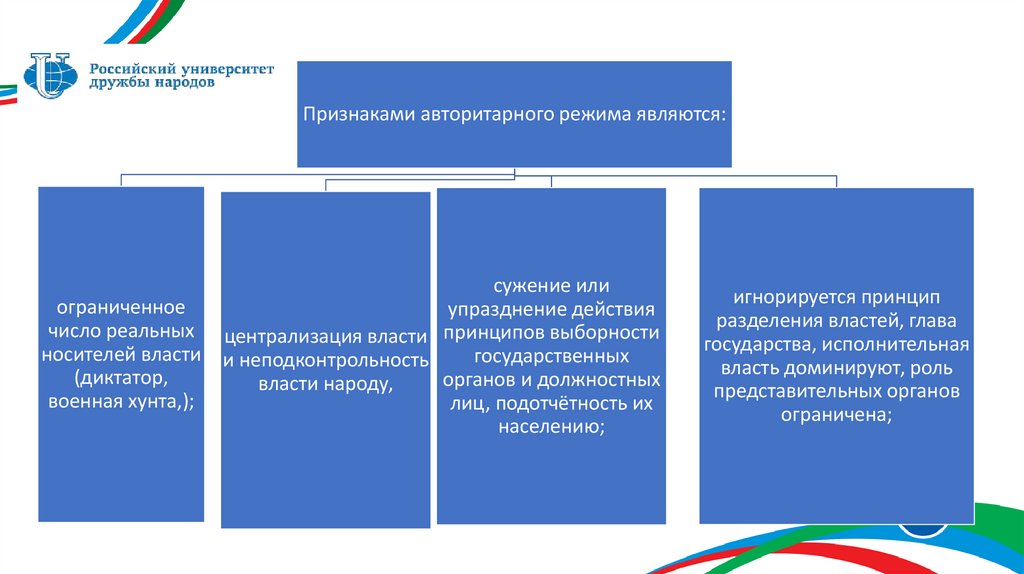 Российский университет дружбы народов

Признаками авторитарного режима являются:

ограниченное число реальных носителей власти (диктатор, военная хунта,);

централизация власти и неподконтрольность власти народу,

сужение или упразднение действия принципов выборности государственных органов и должностных лиц, подотчётность их населению;

игнорируется принцип разделения властей, глава государства, исполнительная власть доминируют, роль представительных органов ограничена;